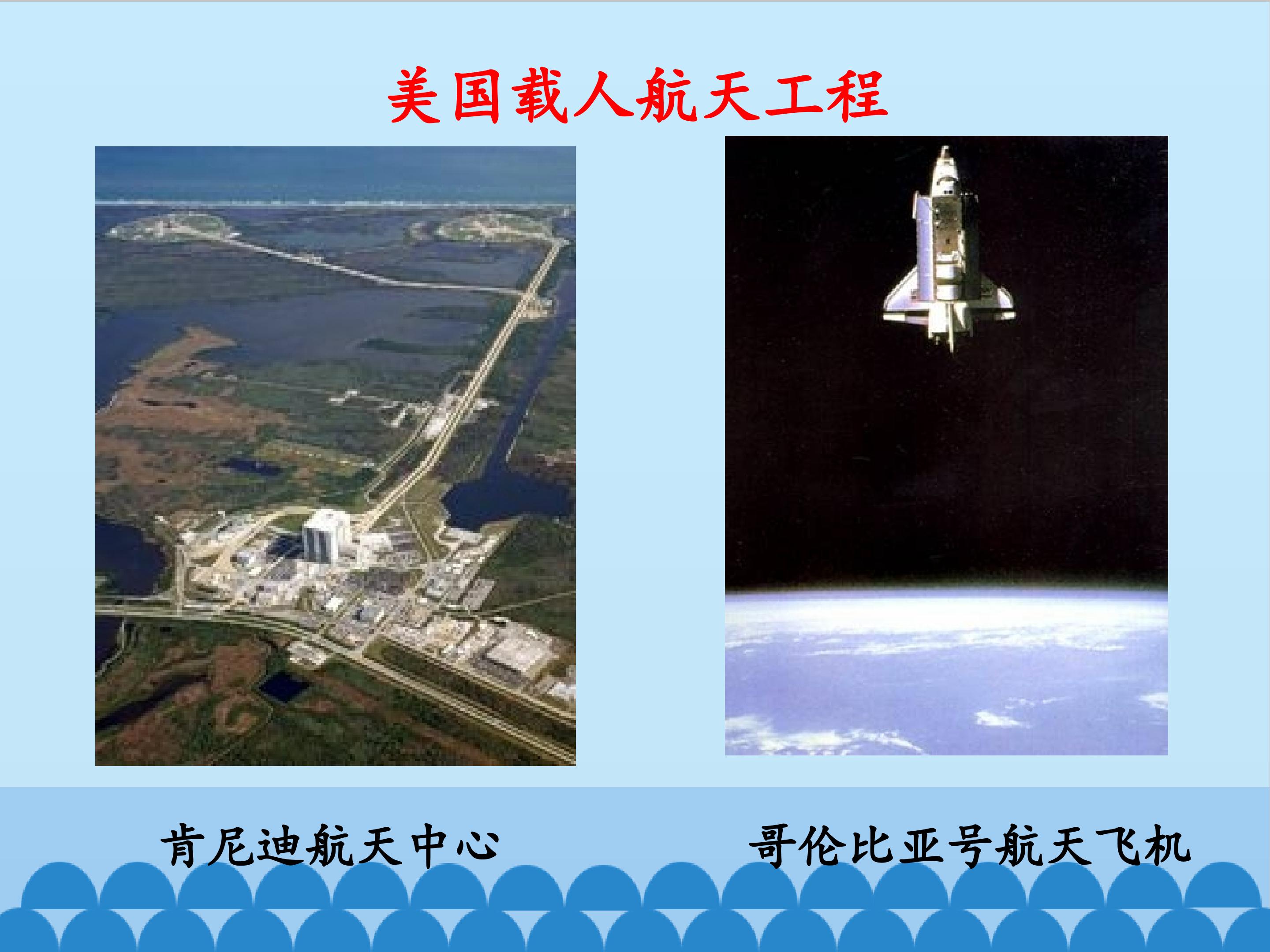 美国载人航天工程

肯尼迪航天中心

哥伦比亚号航天飞机